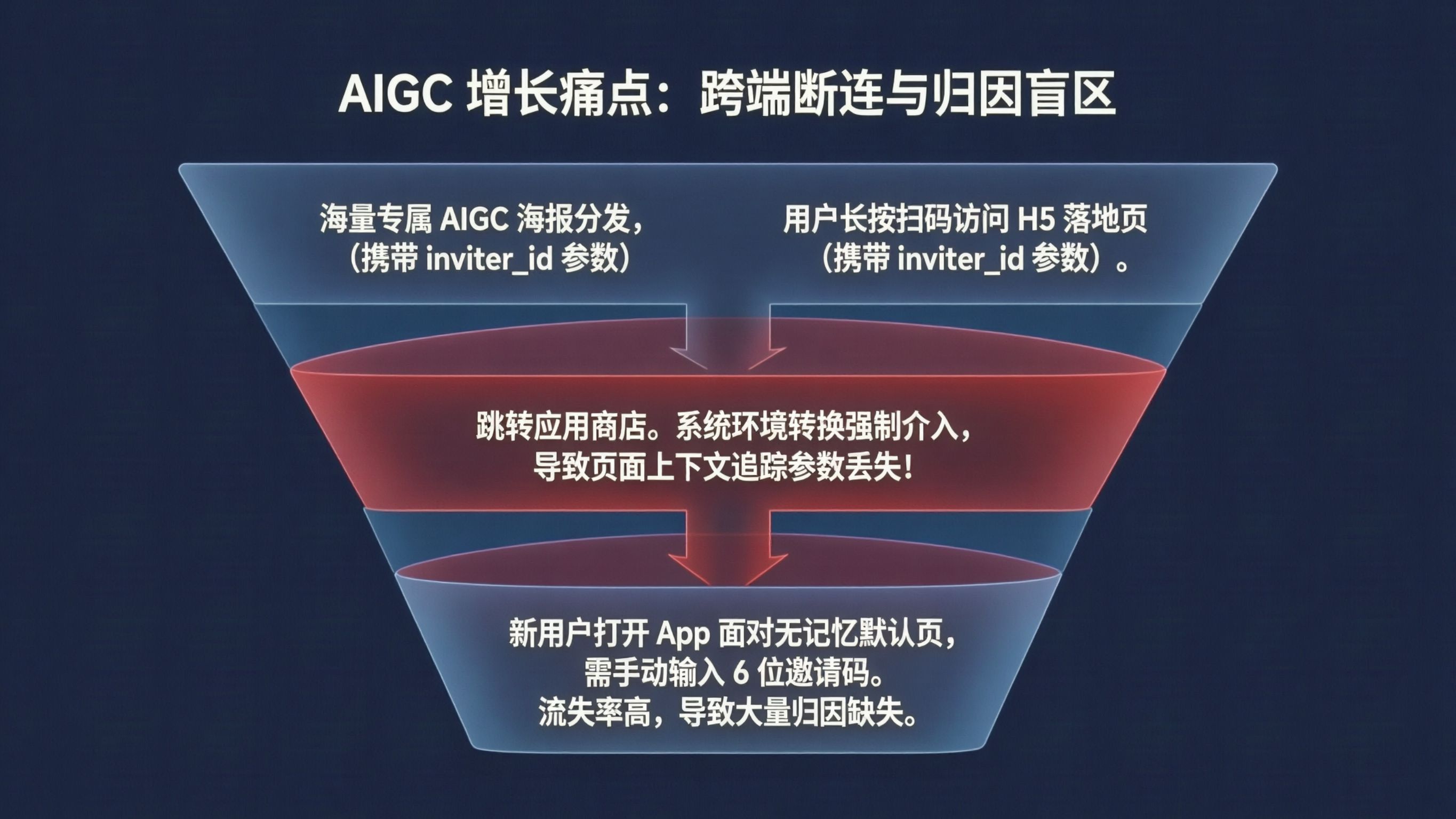 AIGC 增长痛点：跨端断连与归因盲区

海量专属 AIGC 海报分发，（携带 inviter_id 参数）

用户长按扫码访问 H5 落地页（携带 inviter_id 参数）。

跳转应用商店。系统环境转换强制介入，导致页面上下文追踪参数丢失！

新用户打开 App 面对无记忆默认页，需手动输入 6 位邀请码。流失率高，导致大量归因缺失。